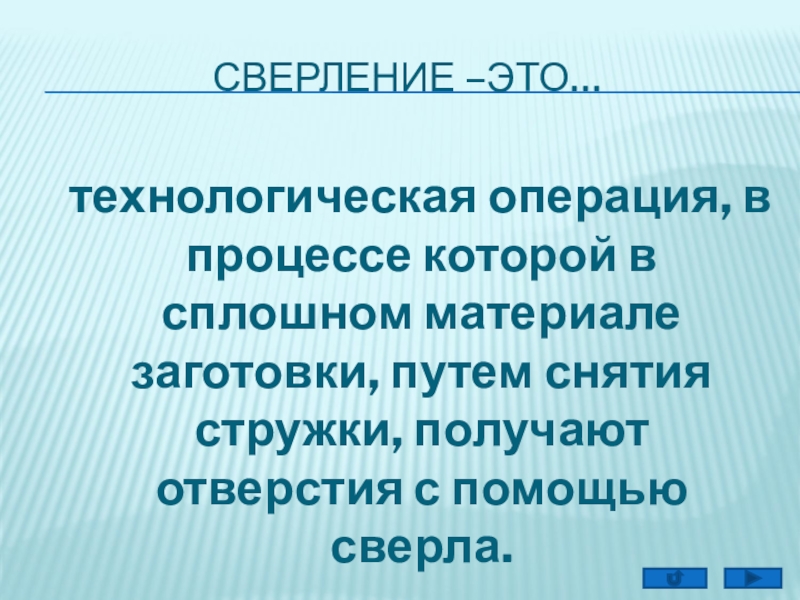 СВЕРЛЕНИЕ –ЭТО…

технологическая операция, в процессе которой в сплошном материале заготовки, путем снятия стружки, получают отверстия с помощью сверла.